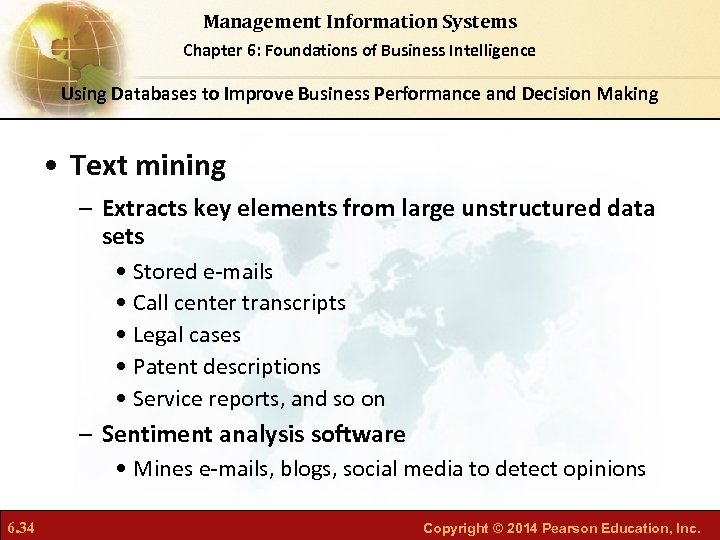 Management Information Systems
Chapter 6: Foundations of Business Intelligence
Using Databases to Improve Business Performance and Decision Making

• Text mining
– Extracts key elements from large unstructured data sets
• Stored e-mails
• Call center transcripts
• Legal cases
• Patent descriptions
• Service reports, and so on
– Sentiment analysis software
• Mines e-mails, blogs, social media to detect opinions

6.34
Copyright © 2014 Pearson Education, Inc.